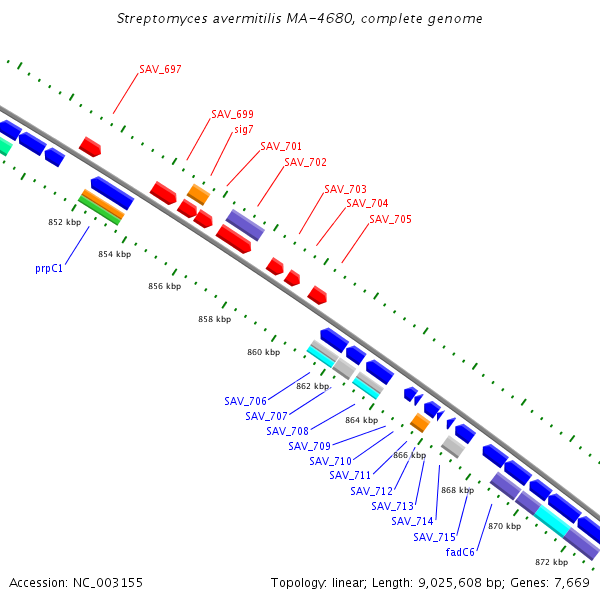 Streptomyces avermitilis MA-4680, complete genome

SAV_697
SAV_699
sig7
SAV_701
SAV_702
SAV_703
SAV_704
SAV_705

852 kbp
prpC1
854 kbp
856 kbp
858 kbp
860 kbp
862 kbp
864 kbp
866 kbp
868 kbp
870 kbp
872 kbp

SAV_706
SAV_707
SAV_708
SAV_709
SAV_710
SAV_711
SAV_712
SAV_713
SAV_714
SAV_715
fadC6

Accession: NC_003155
Topology: linear; Length: 9,025,608 bp; Genes: 7,669